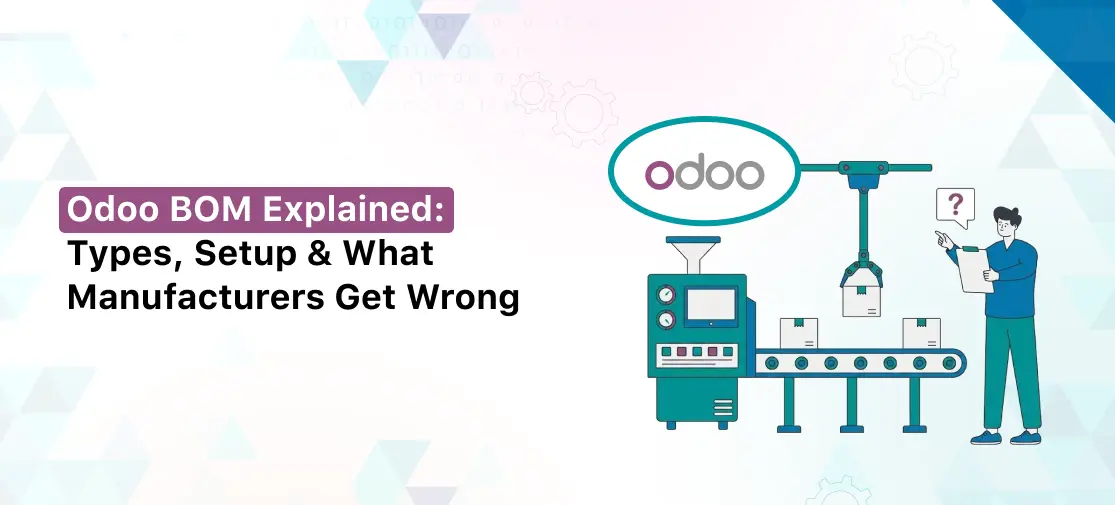 Odoo BOM Explained:
Types, Setup & What Manufacturers Get Wrong

odoo

?